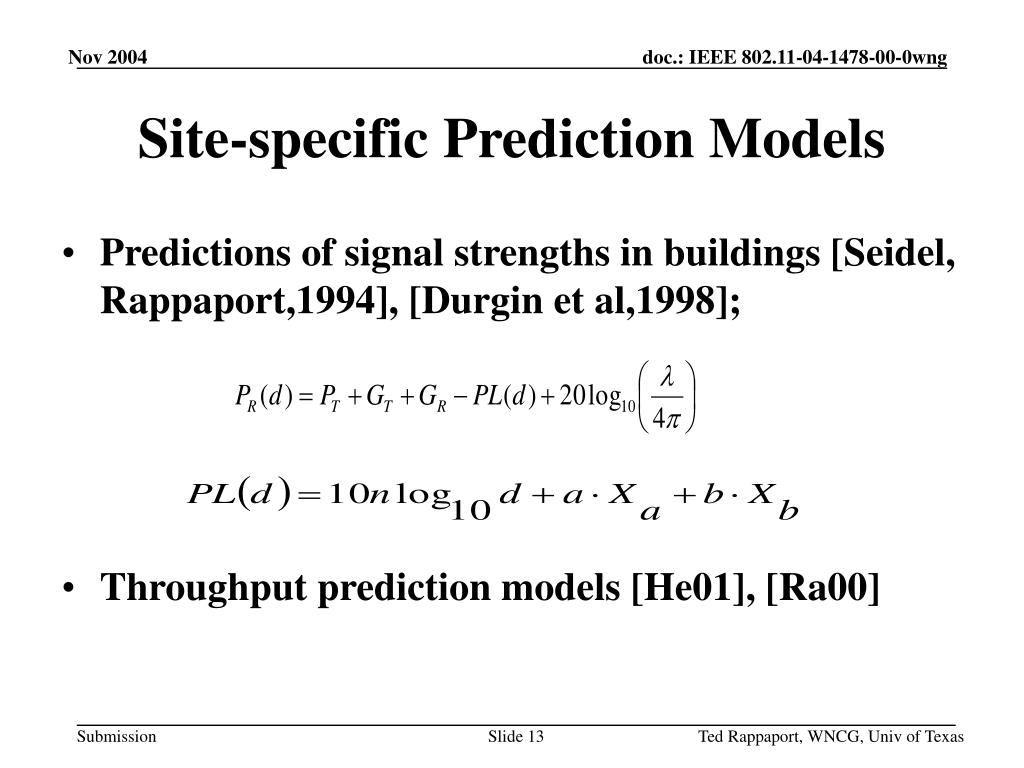 Nov 2004

doc.: IEEE 802.11-04-1478-00-0wng

Site-specific Prediction Models

• Predictions of signal strengths in buildings [Seidel, Rappaport,1994], [Durgin et al,1998];

$P_R(d) = P_T + G_T + G_R - PL(d) + 20\log_{10}\left(\frac{\lambda}{4\pi}\right)$

$PL(d) = 10n\log_{10} d + a \cdot X_a + b \cdot X_b$

• Throughput prediction models [He01], [Ra00]

Submission

Slide 13

Ted Rappaport, WNCG, Univ of Texas